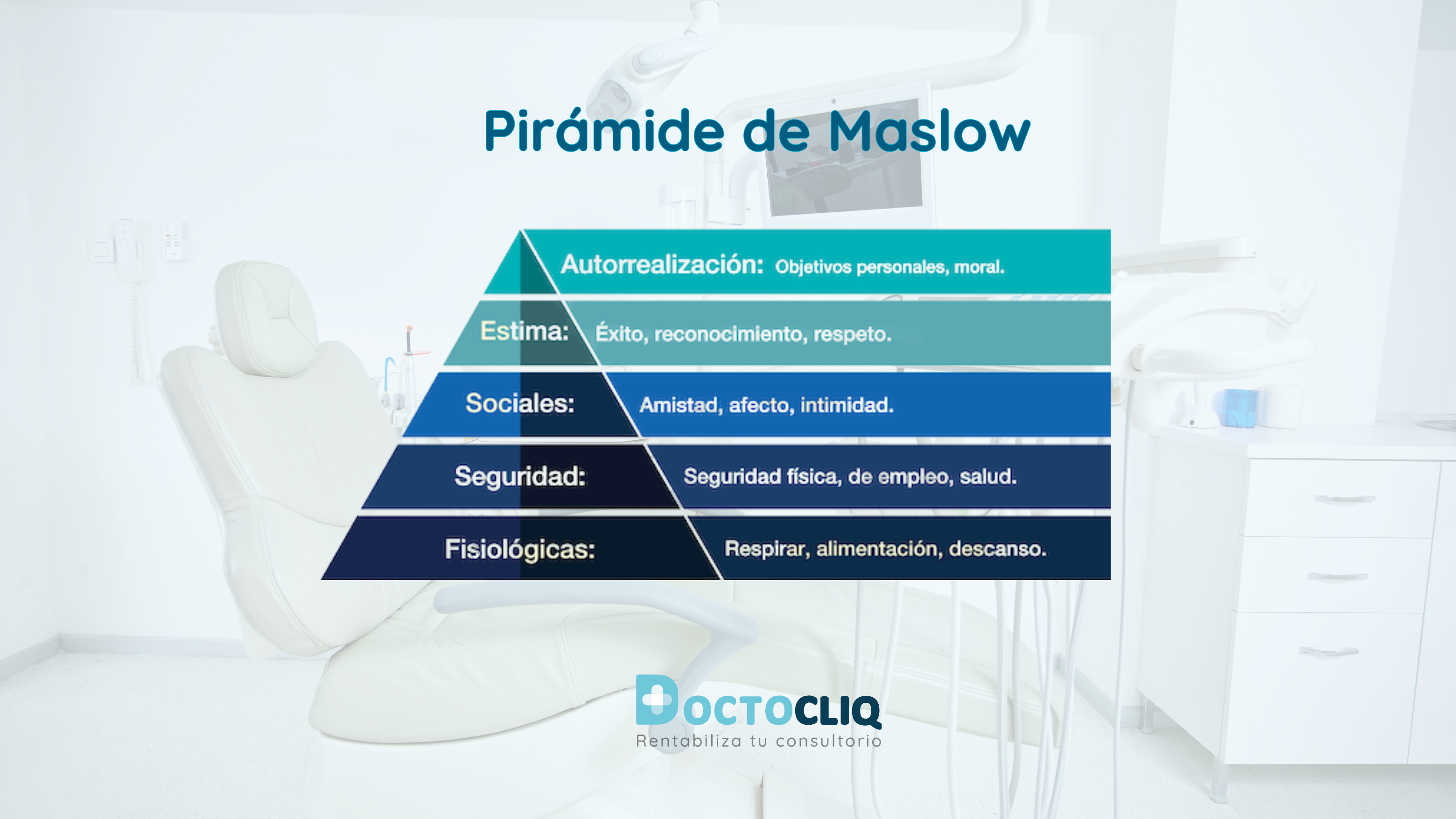 Pirámide de Maslow

Autorrealización: Objetivos personales, moral.

Estima: Éxito, reconocimiento, respeto.

Sociales: Amistad, afecto, intimidad.

Seguridad: Seguridad física, de empleo, salud.

Fisiológicas: Respirar, alimentación, descanso.

DOCTOCLIQ
Rentabiliza tu consultorio